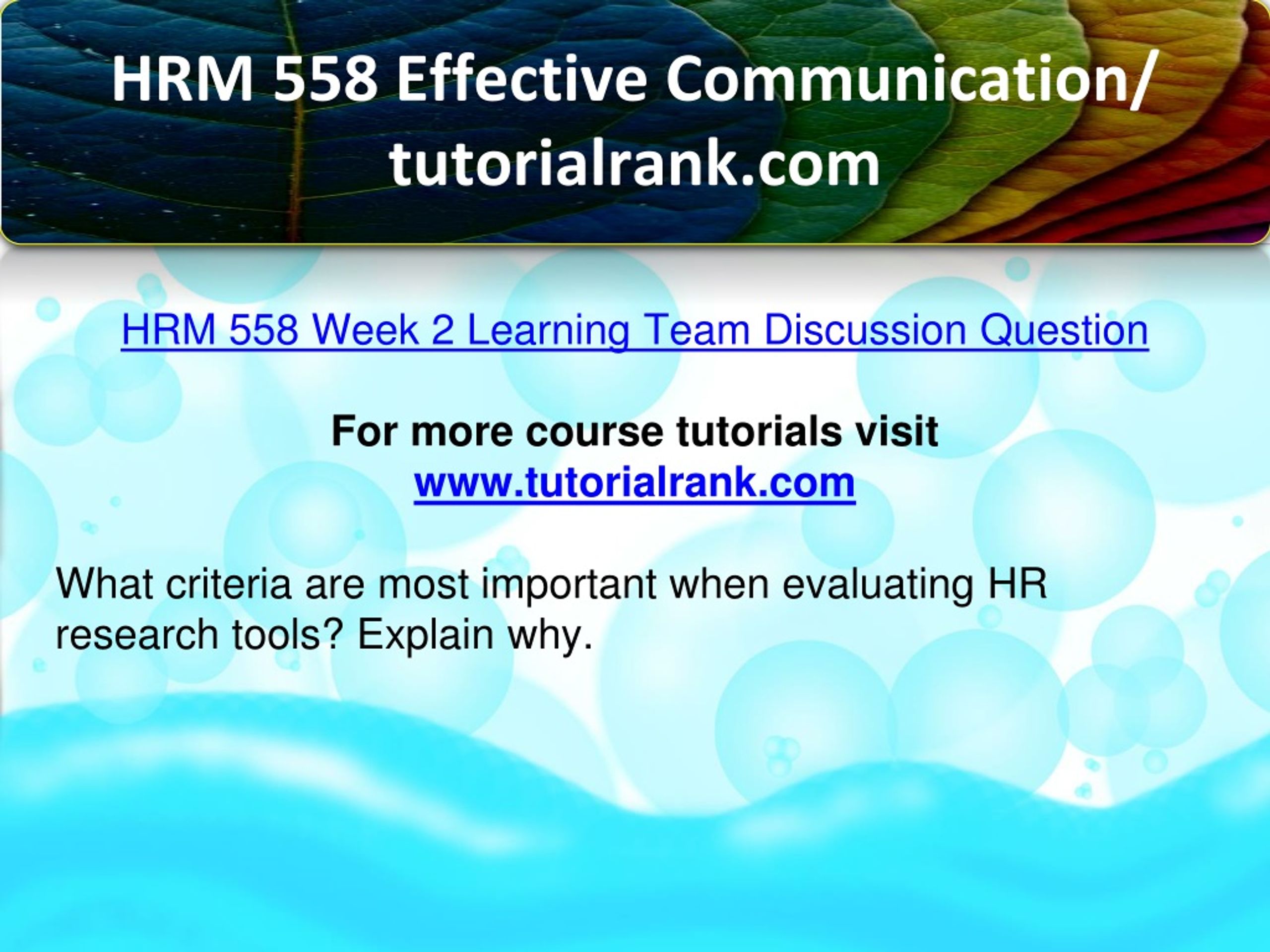 HRM 558 Effective Communication/ tutorialrank.com

HRM 558 Week 2 Learning Team Discussion Question

For more course tutorials visit
www.tutorialrank.com

What criteria are most important when evaluating HR research tools? Explain why.